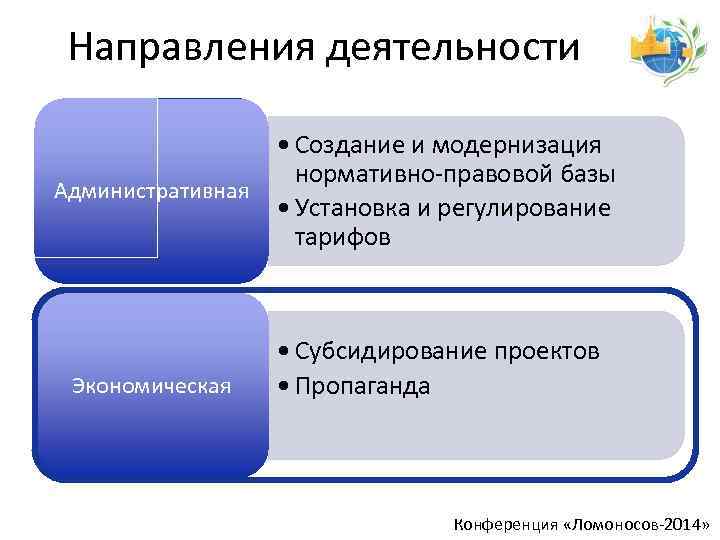 Направления деятельности

Административная

• Создание и модернизация нормативно-правовой базы
• Установка и регулирование тарифов

Экономическая

• Субсидирование проектов
• Пропаганда

Конференция «Ломоносов-2014»